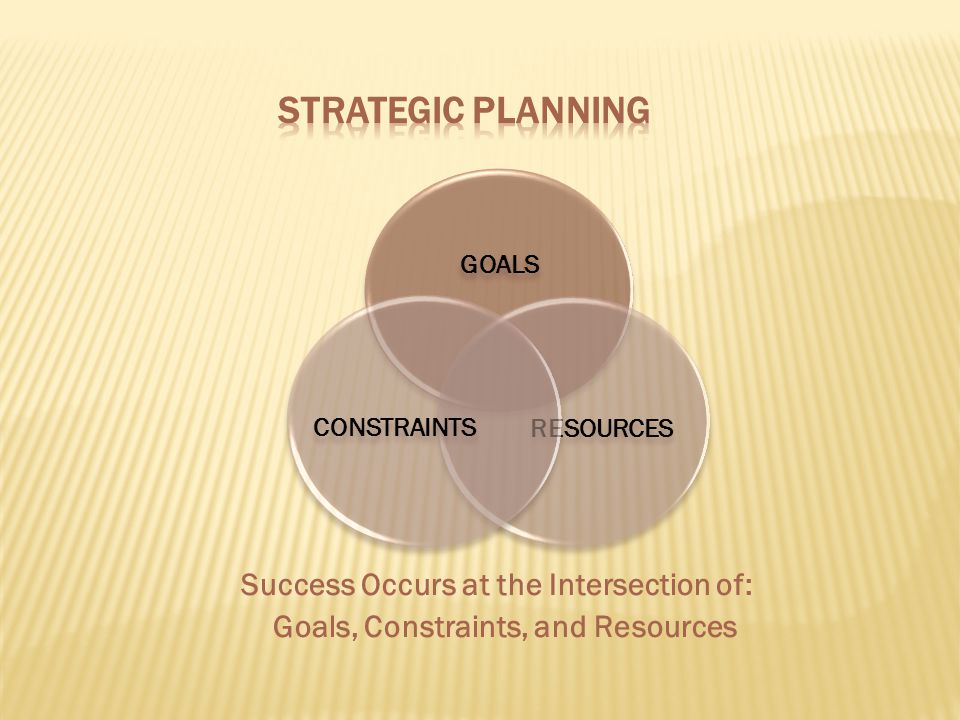 STRATEGIC PLANNING

GOALS

CONSTRAINTS

RESOURCES

Success Occurs at the Intersection of: Goals, Constraints, and Resources